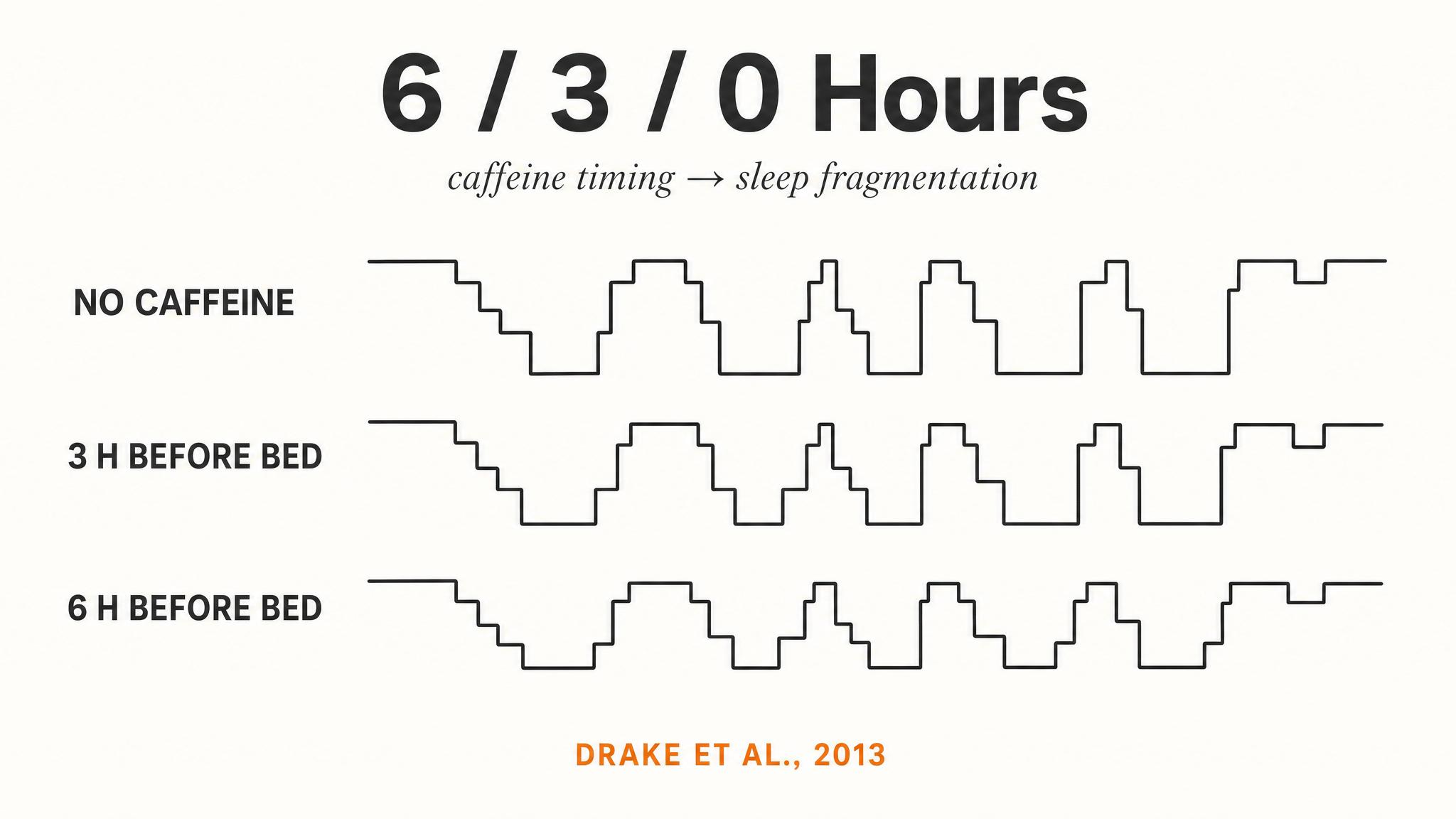 6 / 3 / 0 Hours

caffeine timing → sleep fragmentation

NO CAFFEINE

3 H BEFORE BED

6 H BEFORE BED

DRAKE ET AL., 2013